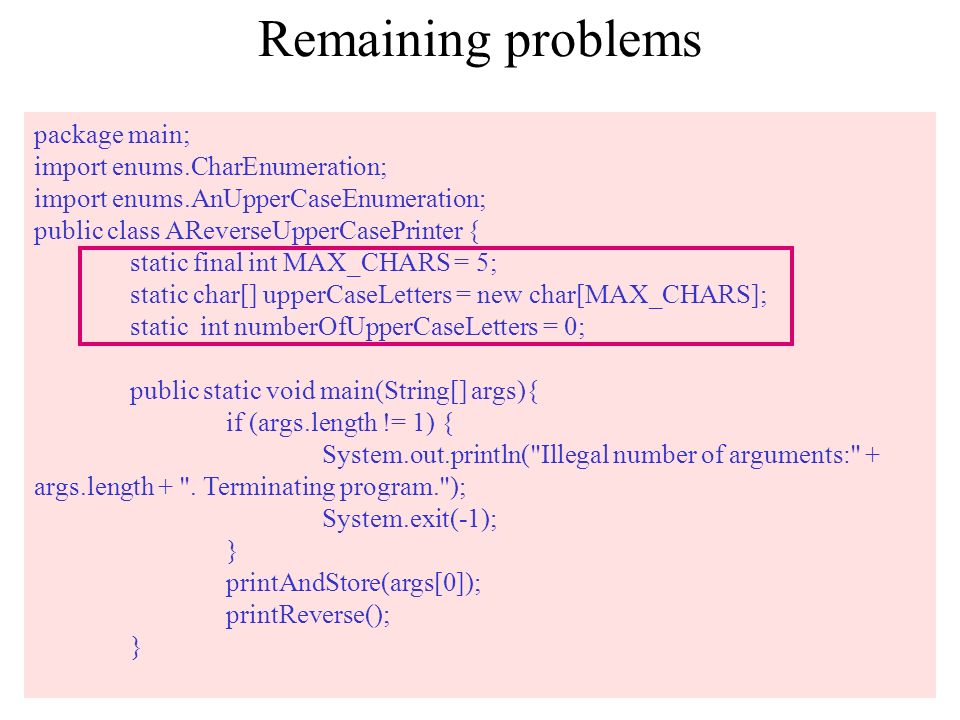 Remaining problems

package main;
import enums.CharEnumeration;
import enums.AnUpperCaseEnumeration;
public class AReverseUpperCasePrinter {
	static final int MAX_CHARS = 5;
	static char[] upperCaseLetters = new char[MAX_CHARS];
	static  int numberOfUpperCaseLetters = 0;

	public static void main(String[] args){
		if (args.length != 1) {
			System.out.println("Illegal number of arguments:" + args.length + ". Terminating program.");
			System.exit(-1);
		}
		printAndStore(args[0]);
		printReverse();
	}